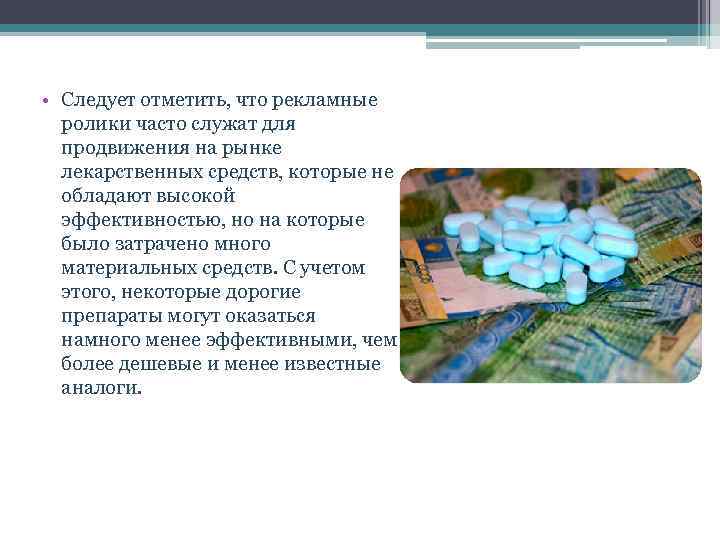 • Следует отметить, что рекламные ролики часто служат для продвижения на рынке лекарственных средств, которые не обладают высокой эффективностью, но на которые было затрачено много материальных средств. С учетом этого, некоторые дорогие препараты могут оказаться намного менее эффективными, чем более дешевые и менее известные аналоги.